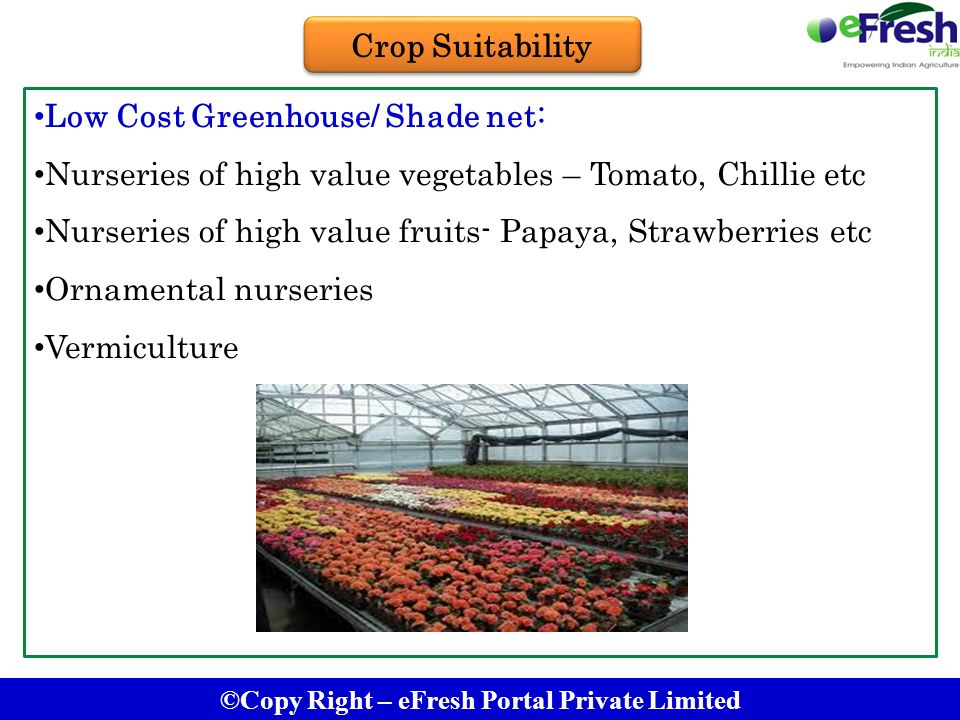 Crop Suitability

eFresh india
Empowering Indian Agriculture

•Low Cost Greenhouse/ Shade net:

•Nurseries of high value vegetables – Tomato, Chillie etc

•Nurseries of high value fruits- Papaya, Strawberries etc

•Ornamental nurseries

•Vermiculture

©Copy Right – eFresh Portal Private Limited